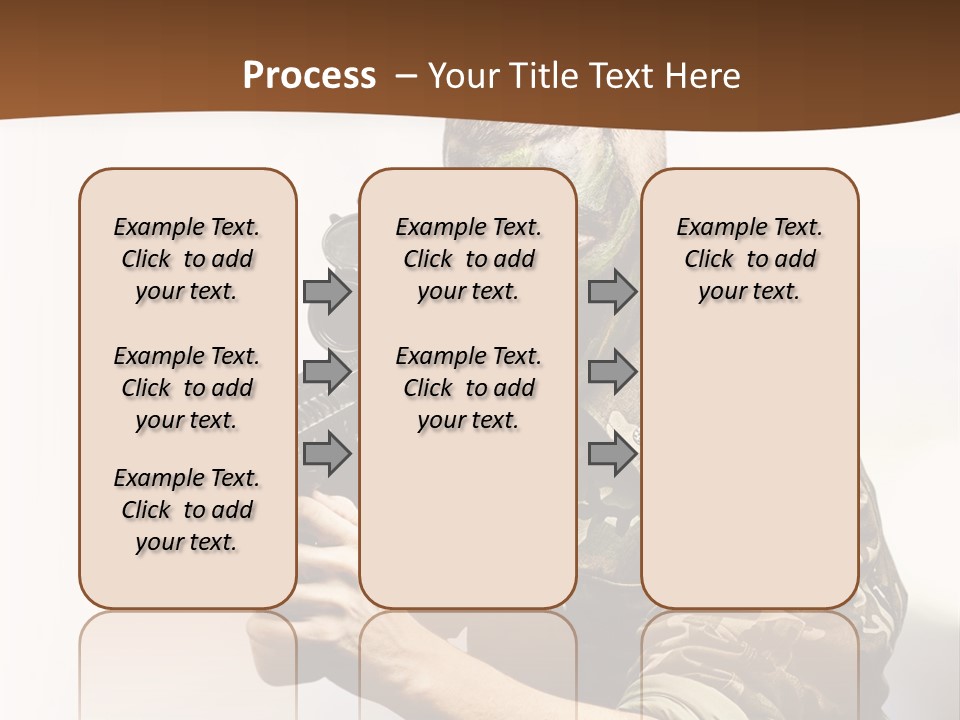 Process – Your Title Text Here

Example Text. Click to add your text.

Example Text. Click to add your text.

Example Text. Click to add your text.

Example Text. Click to add your text.

Example Text. Click to add your text.

Example Text. Click to add your text.